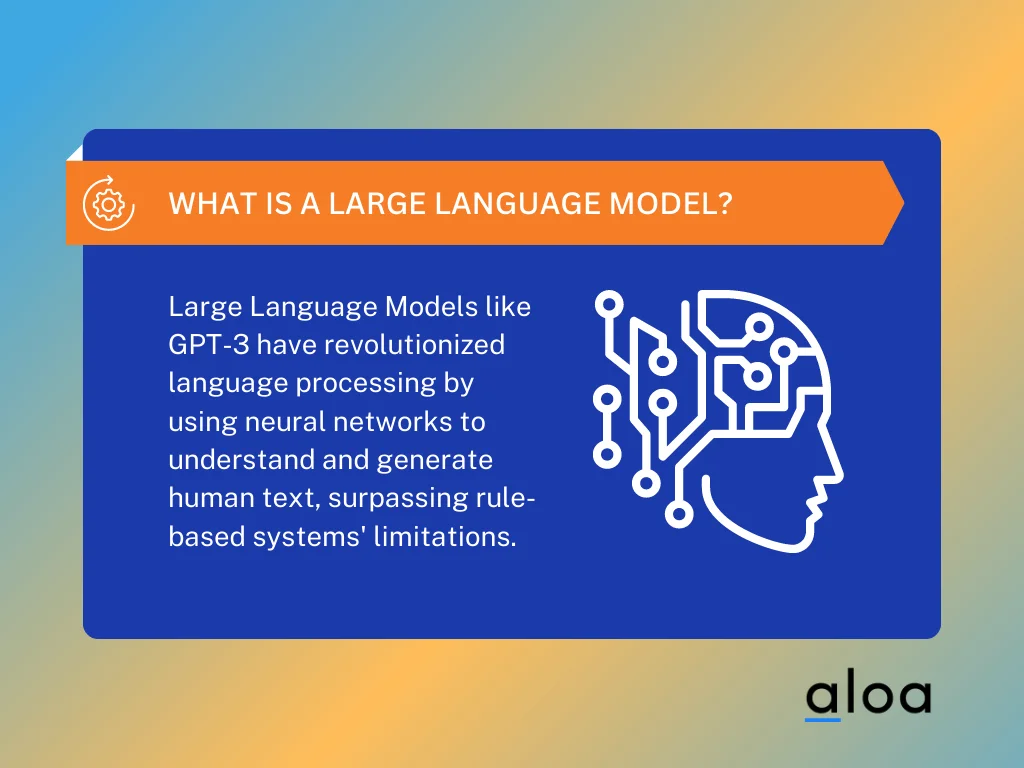 WHAT IS A LARGE LANGUAGE MODEL?

Large Language Models like GPT-3 have revolutionized language processing by using neural networks to understand and generate human text, surpassing rule-based systems' limitations.

aloa